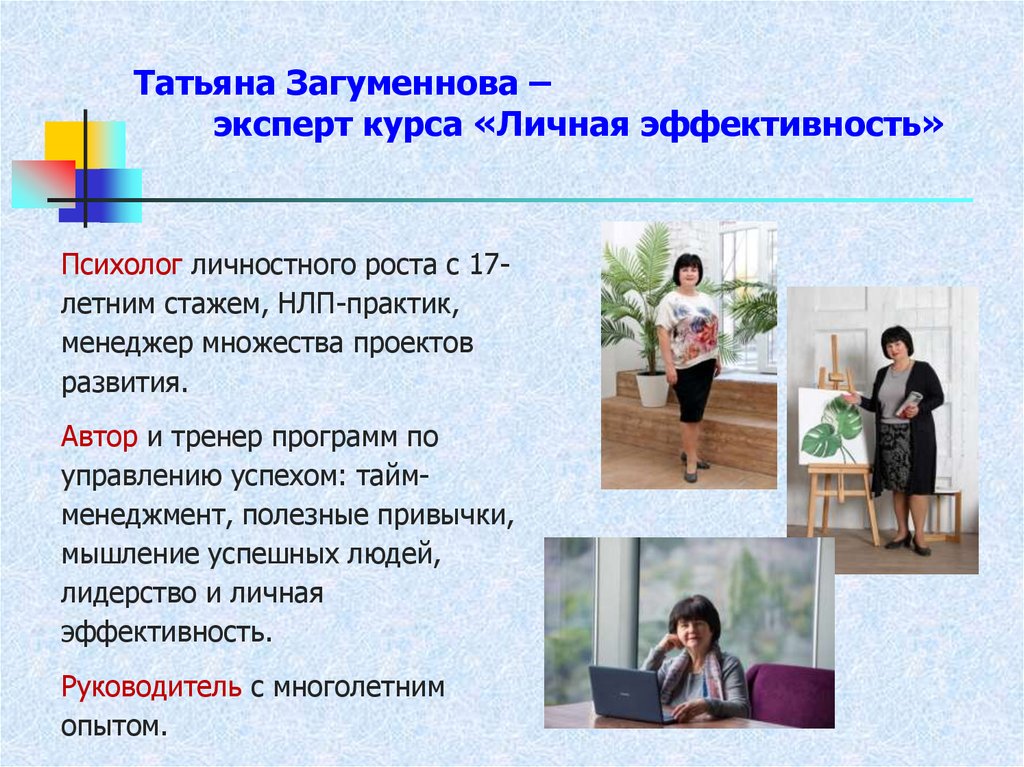 Татьяна Загуменнова –
эксперт курса «Личная эффективность»

Психолог личностного роста с 17-летним стажем, НЛП-практик, менеджер множества проектов развития.

Автор и тренер программ по управлению успехом: тайм-менеджмент, полезные привычки, мышление успешных людей, лидерство и личная эффективность.

Руководитель с многолетним опытом.